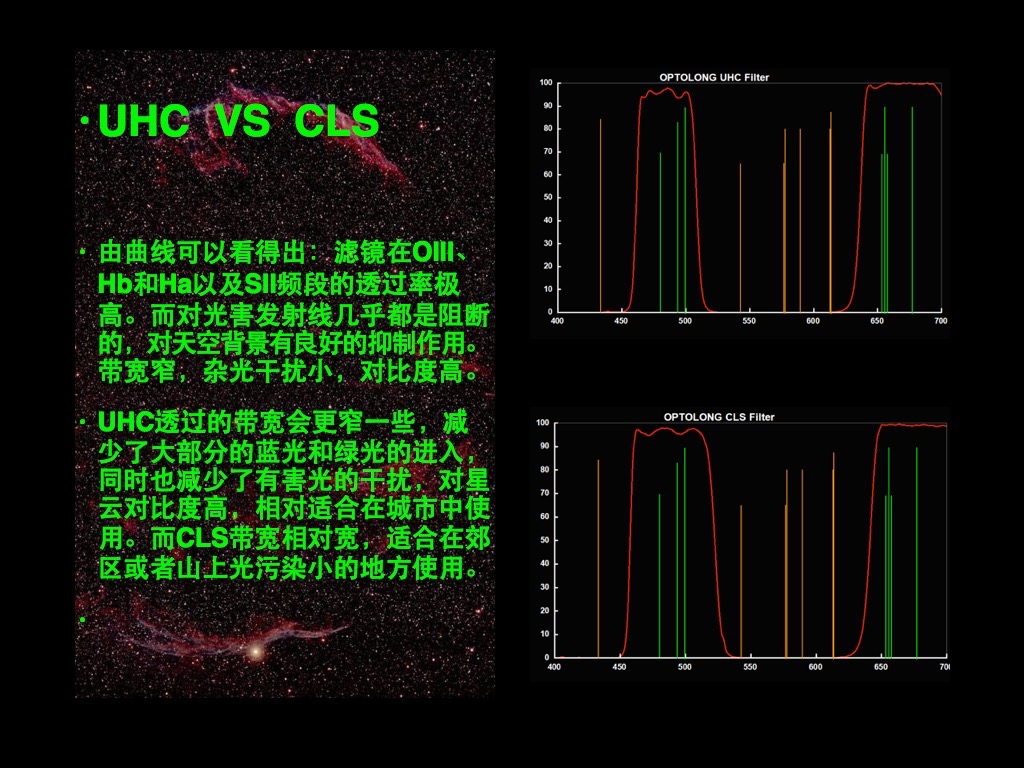 • UHC VS CLS

• 由曲线可以看得出：滤镜在OIII、Hb和Ha以及SII频段的透过率极高。而对光害发射线几乎都是阻断的，对天空背景有良好的抑制作用。带宽窄，杂光干扰小，对比度高。

• UHC透过的带宽会更窄一些，减少了大部分的蓝光和绿光的进入，同时也减少了有害光的干扰，对星云对比度高，相对适合在城市中使用。而CLS带宽相对宽，适合在郊区或者山上光污染小的地方使用。

•

OPTOLONG UHC Filter

100
90
80
70
60
50
40
30
20
10
0
400 450 500 550 600 650 700

OPTOLONG CLS Filter

100
90
80
70
60
50
40
30
20
10
0
400 450 500 550 600 650 700